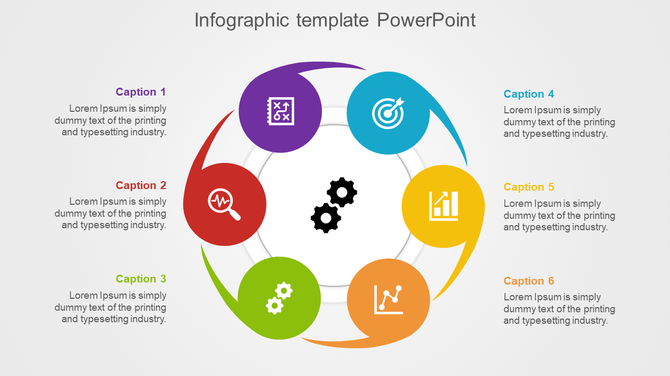 Infographic template PowerPoint

Caption 1
Lorem Ipsum is simply dummy text of the printing and typesetting industry.

Caption 2
Lorem Ipsum is simply dummy text of the printing and typesetting industry.

Caption 3
Lorem Ipsum is simply dummy text of the printing and typesetting industry.

Caption 4
Lorem Ipsum is simply dummy text of the printing and typesetting industry.

Caption 5
Lorem Ipsum is simply dummy text of the printing and typesetting industry.

Caption 6
Lorem Ipsum is simply dummy text of the printing and typesetting industry.